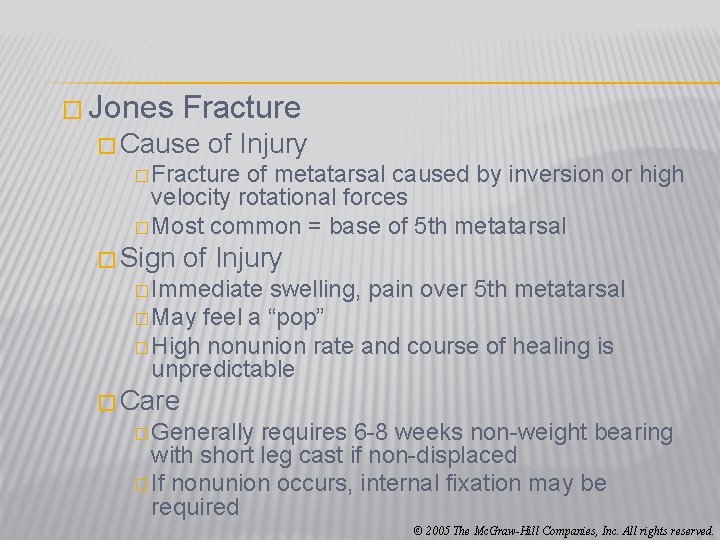 Jones Fracture

Cause of Injury

Fracture of metatarsal caused by inversion or high velocity rotational forces

Most common = base of 5th metatarsal

Sign of Injury

Immediate swelling, pain over 5th metatarsal

May feel a “pop”

High nonunion rate and course of healing is unpredictable

Care

Generally requires 6-8 weeks non-weight bearing with short leg cast if non-displaced

If nonunion occurs, internal fixation may be required

© 2005 The McGraw-Hill Companies, Inc. All rights reserved.